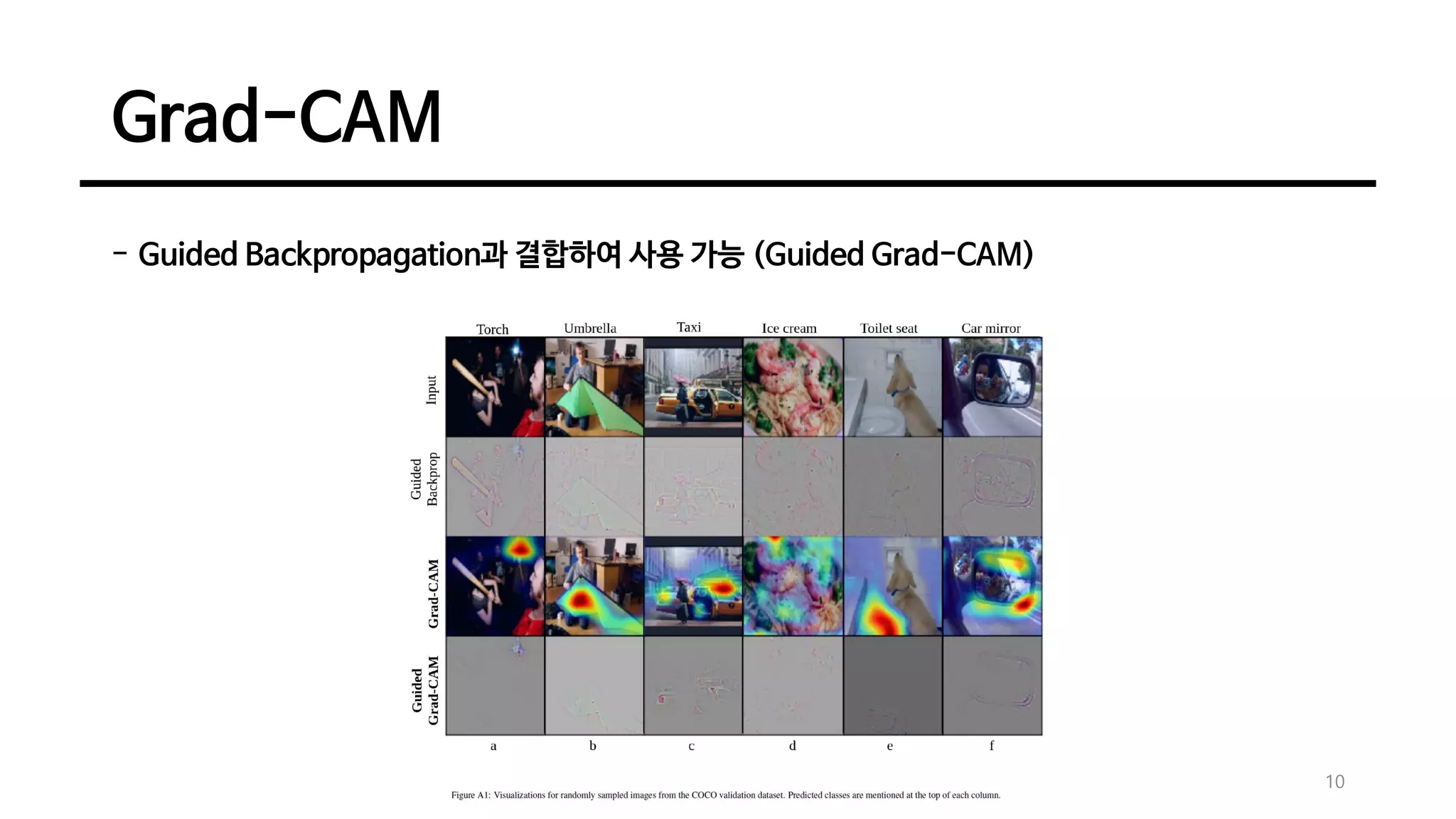 Grad-CAM

- Guided Backpropagation과 결합하여 사용 가능 (Guided Grad-CAM)

Torch Umbrella Taxi Ice cream Toilet seat Car mirror

Input

Guided Backprop

Grad-CAM

Guided Grad-CAM

a b c d e f

Figure A1: Visualizations for randomly sampled images from the COCO validation dataset. Predicted classes are mentioned at the top of each column.

10